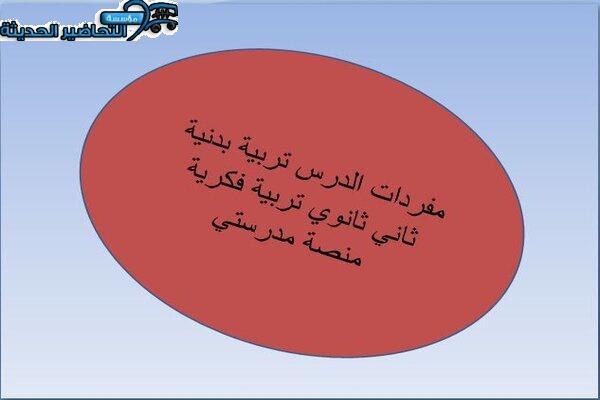 مؤسسة التحاضير الحديثة

مفردات الدرس تربية بدنية ثاني ثانوي تربية فكرية منصة مدرستي